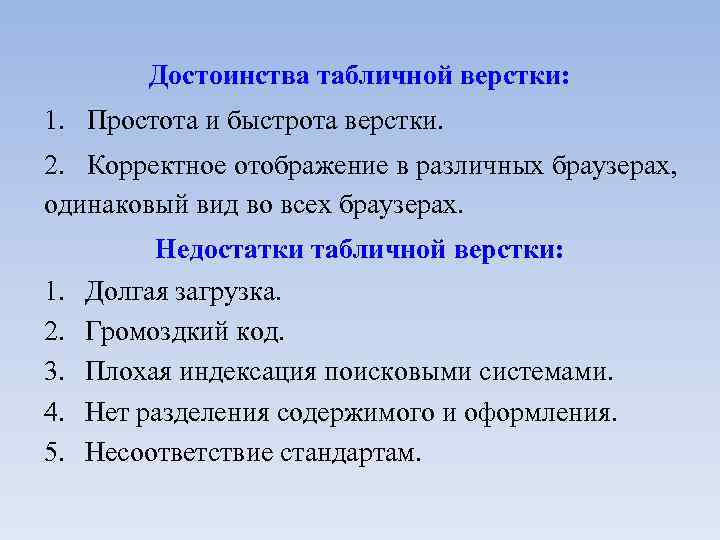 Достоинства табличной верстки:

1. Простота и быстрота верстки.

2. Корректное отображение в различных браузерах, одинаковый вид во всех браузерах.

Недостатки табличной верстки:

1. Долгая загрузка.
2. Громоздкий код.
3. Плохая индексация поисковыми системами.
4. Нет разделения содержимого и оформления.
5. Несоответствие стандартам.